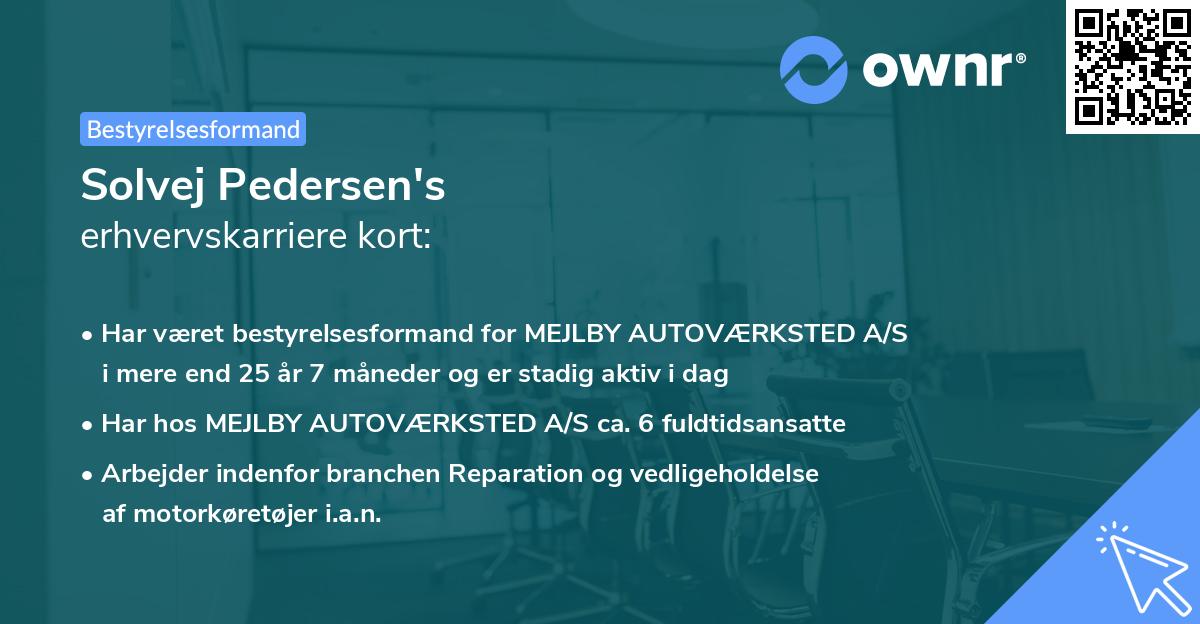 ownr®

Bestyrelsesformand

Solvej Pedersen's
erhvervskarriere kort:

• Har været bestyrelsesformand for MEJLBY AUTOVÆRKSTED A/S i mere end 25 år 7 måneder og er stadig aktiv i dag
• Har hos MEJLBY AUTOVÆRKSTED A/S ca. 6 fuldtidsansatte
• Arbejder indenfor branchen Reparation og vedligeholdelse af motorkøretøjer i.a.n.